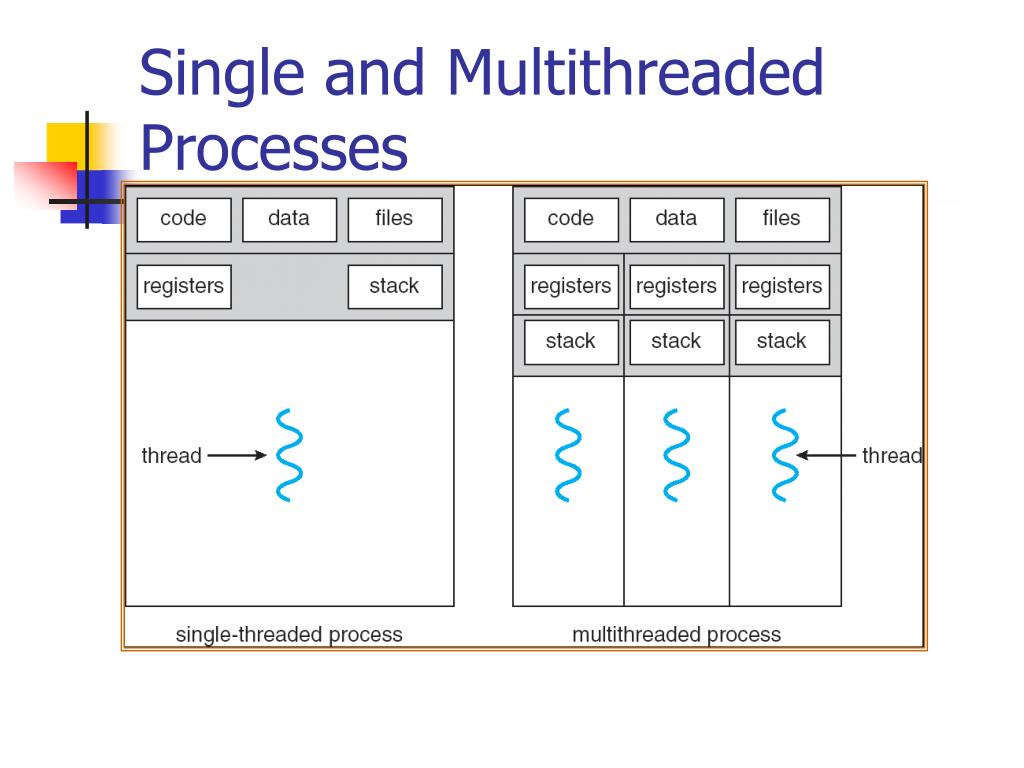 Single and Multithreaded Processes

code
data
files
registers
stack
thread
single-threaded process

code
data
files
registers
registers
registers
stack
stack
stack
thread
multithreaded process